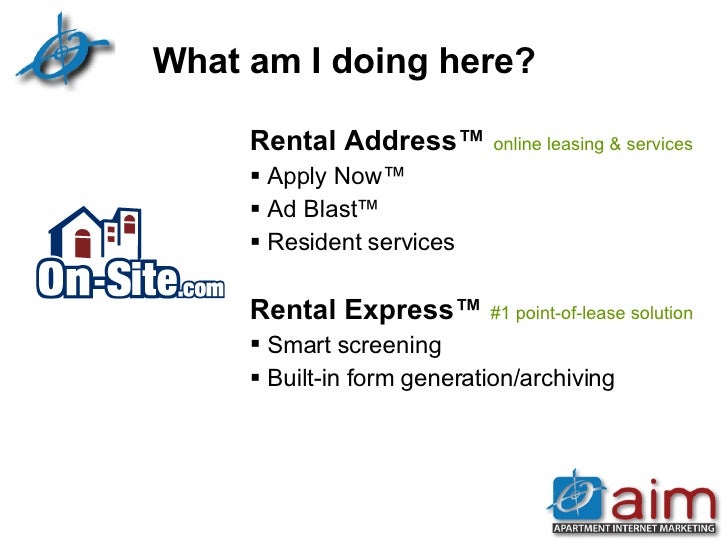 What am I doing here?

On-Site.com

Rental Address™ online leasing & services
▪ Apply Now™
▪ Ad Blast™
▪ Resident services

Rental Express™ #1 point-of-lease solution
▪ Smart screening
▪ Built-in form generation/archiving

aim
APARTMENT INTERNET MARKETING